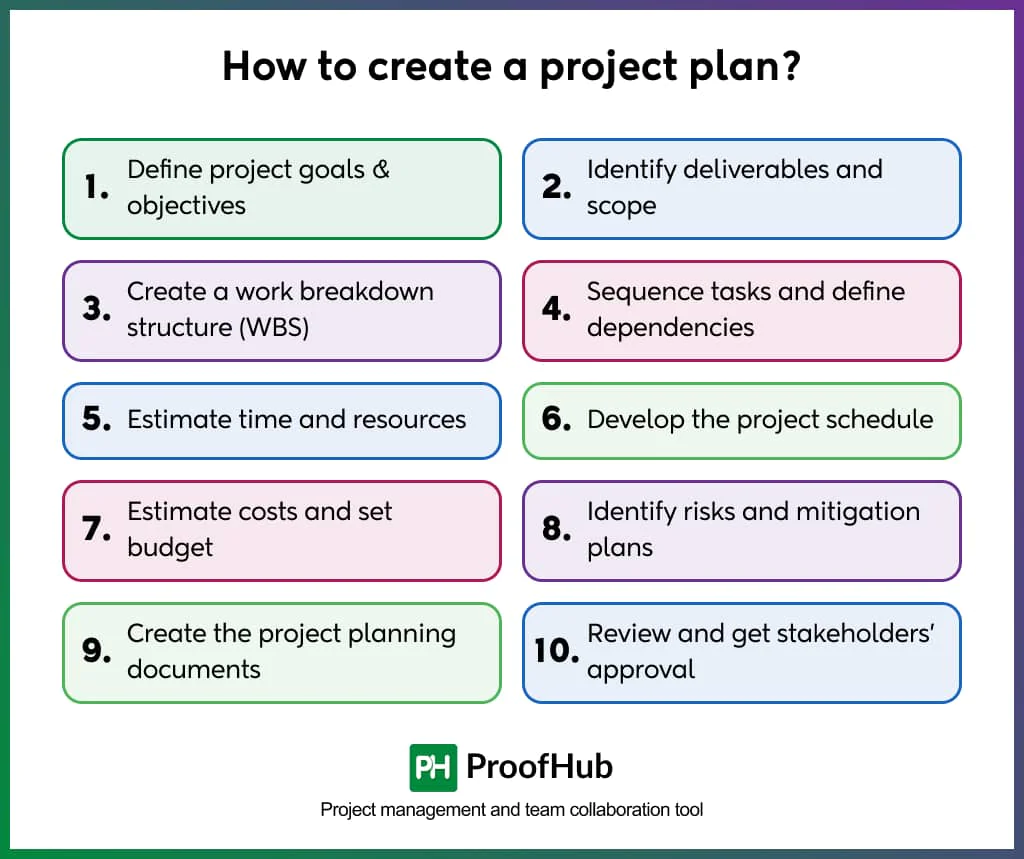 How to create a project plan?

1. Define project goals & objectives

2. Identify deliverables and scope

3. Create a work breakdown structure (WBS)

4. Sequence tasks and define dependencies

5. Estimate time and resources

6. Develop the project schedule

7. Estimate costs and set budget

8. Identify risks and mitigation plans

9. Create the project planning documents

10. Review and get stakeholders' approval

PH ProofHub

Project management and team collaboration tool